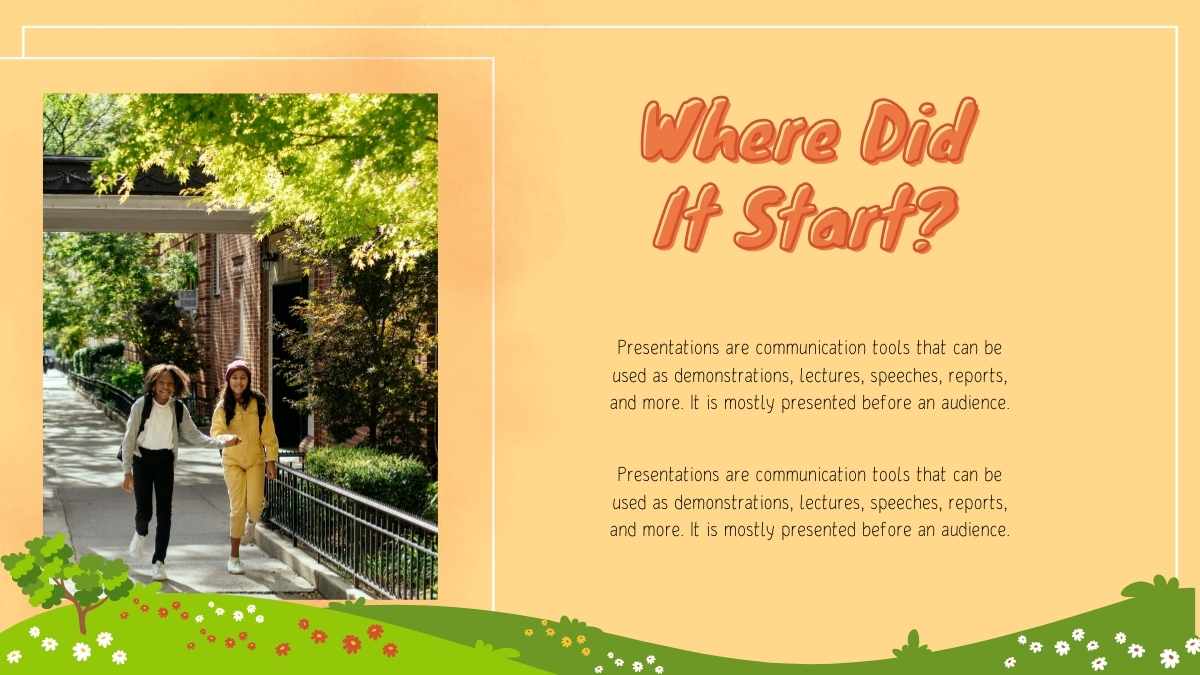 Where Did It Start?

Presentations are communication tools that can be used as demonstrations, lectures, speeches, reports, and more. It is mostly presented before an audience.

Presentations are communication tools that can be used as demonstrations, lectures, speeches, reports, and more. It is mostly presented before an audience.